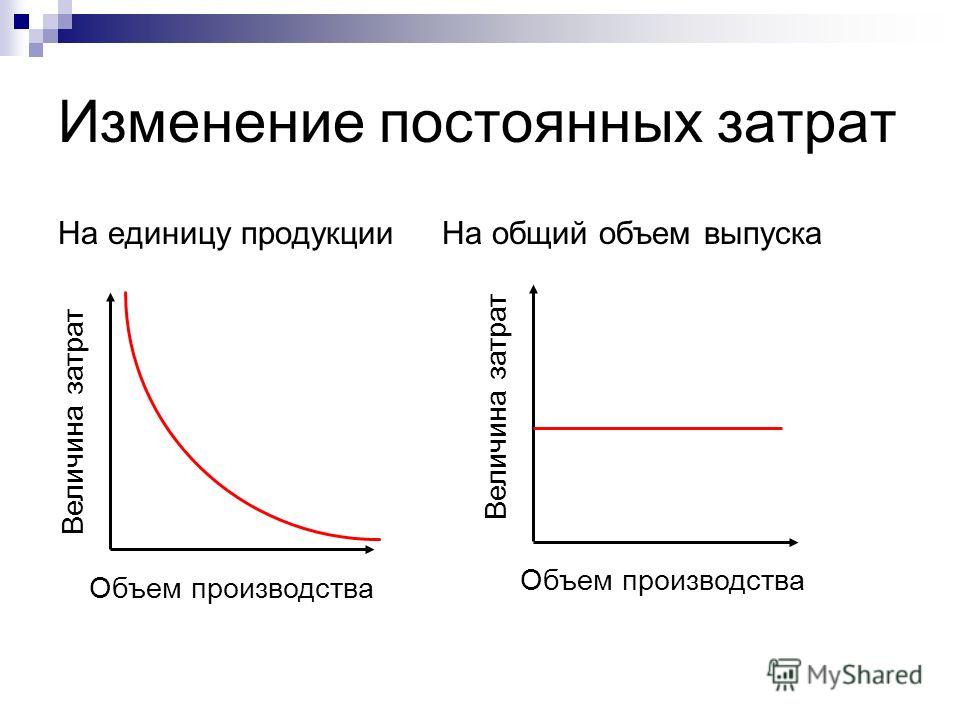 Изменение постоянных затрат

На единицу продукции

Величина затрат

Объем производства

На общий объем выпуска

Величина затрат

Объем производства

MyShared